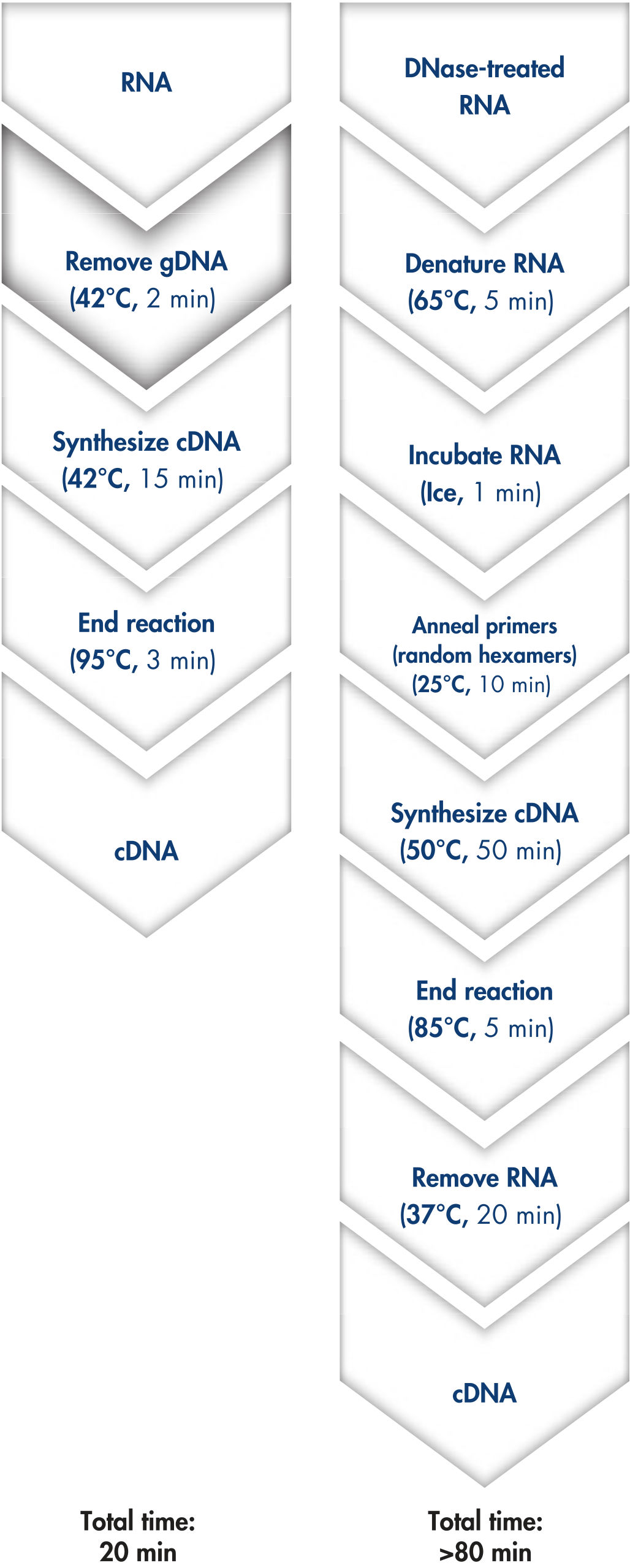 RNA

Remove gDNA
(42°C, 2 min)

Synthesize cDNA
(42°C, 15 min)

End reaction
(95°C, 3 min)

cDNA

Total time:
20 min

DNase-treated
RNA

Denature RNA
(65°C, 5 min)

Incubate RNA
(Ice, 1 min)

Anneal primers
(random hexamers)
(25°C, 10 min)

Synthesize cDNA
(50°C, 50 min)

End reaction
(85°C, 5 min)

Remove RNA
(37°C, 20 min)

cDNA

Total time:
>80 min